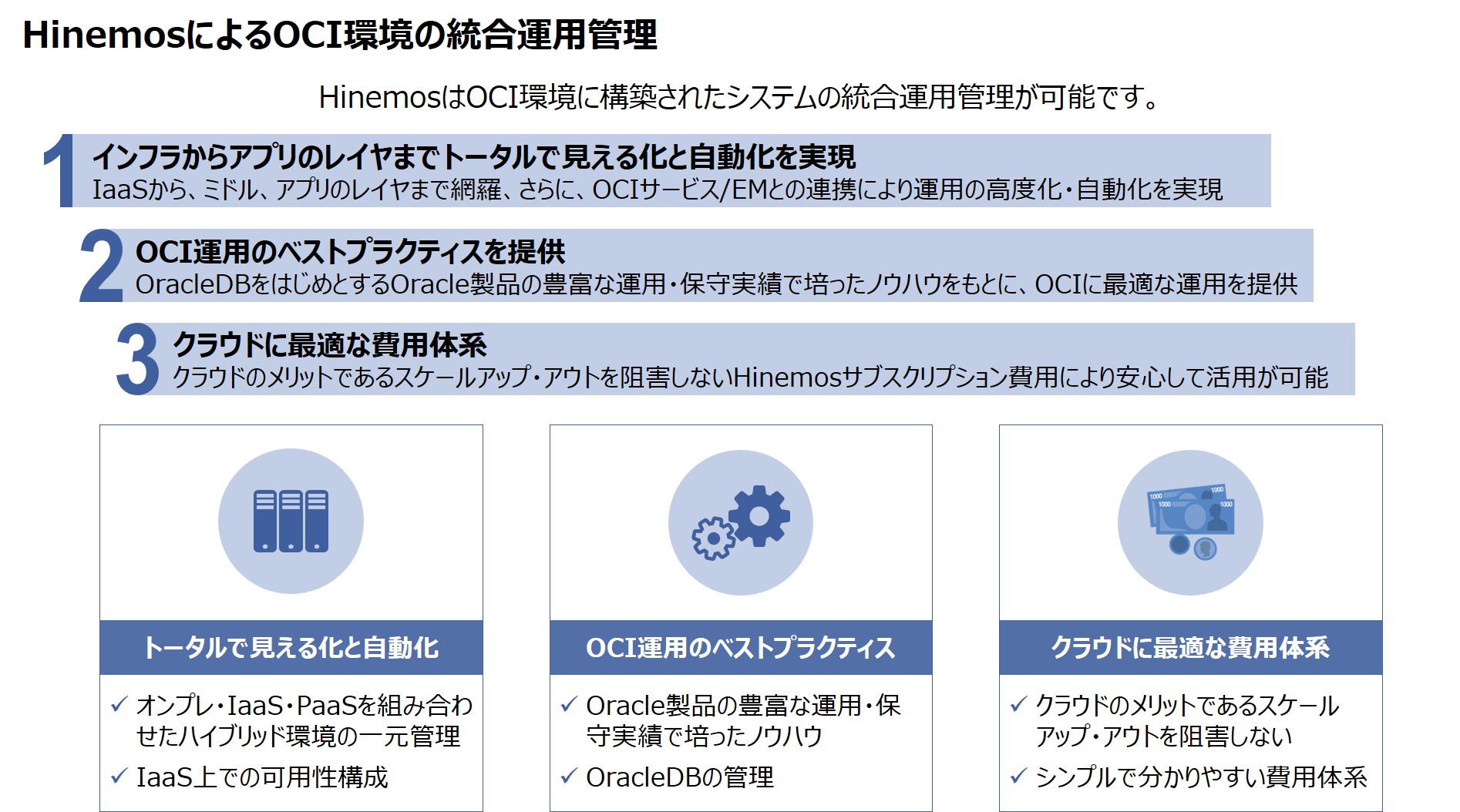 HinemosによるOCI環境の統合運用管理

HinemosはOCI環境に構築されたシステムの統合運用管理が可能です。

1 インフラからアプリのレイヤまでトータルで見える化と自動化を実現
IaaSから、ミドル、アプリのレイヤまで網羅、さらに、OCIサービス/EMとの連携により運用の高度化・自動化を実現

2 OCI運用のベストプラクティスを提供
OracleDBをはじめとするOracle製品の豊富な運用・保守実績で培ったノウハウをもとに、OCIに最適な運用を提供

3 クラウドに最適な費用体系
クラウドのメリットであるスケールアップ・アウトを阻害しないHinemosサブスクリプション費用により安心して活用が可能

1000 1000 1000 1000

トータルで見える化と自動化
✓ オンプレ・IaaS・PaaSを組み合わせたハイブリッド環境の一元管理
✓ IaaS上での可用性構成

OCI運用のベストプラクティス
✓ Oracle製品の豊富な運用・保守実績で培ったノウハウ
✓ OracleDBの管理

クラウドに最適な費用体系
✓ クラウドのメリットであるスケールアップ・アウトを阻害しない
✓ シンプルで分かりやすい費用体系